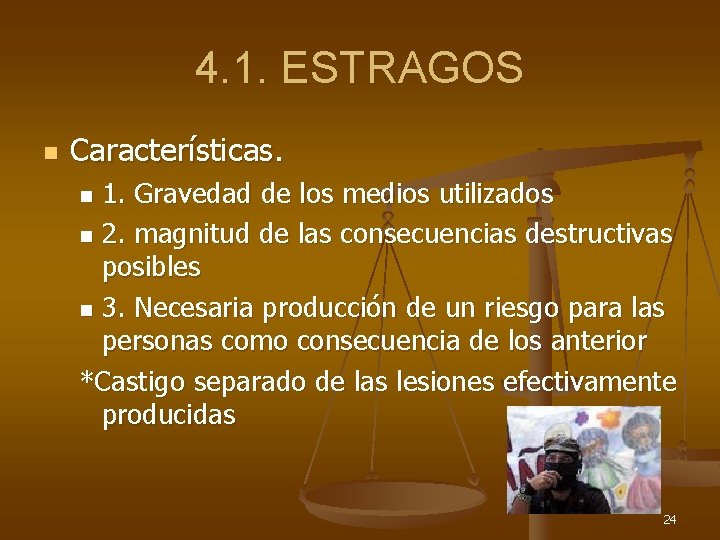 4.1. ESTRAGOS

Características.

1. Gravedad de los medios utilizados

2. magnitud de las consecuencias destructivas posibles

3. Necesaria producción de un riesgo para las personas como consecuencia de los anterior

*Castigo separado de las lesiones efectivamente producidas

24